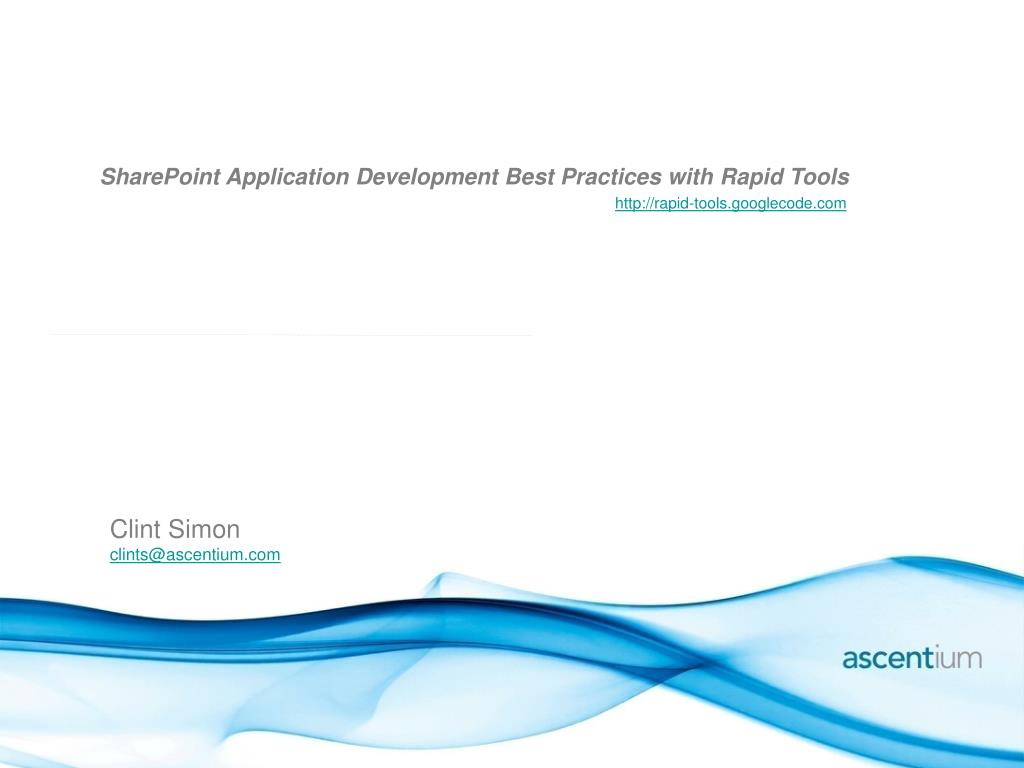 SharePoint Application Development Best Practices with Rapid Tools
http://rapid-tools.googlecode.com

Clint Simon
clints@ascentium.com

ascentium